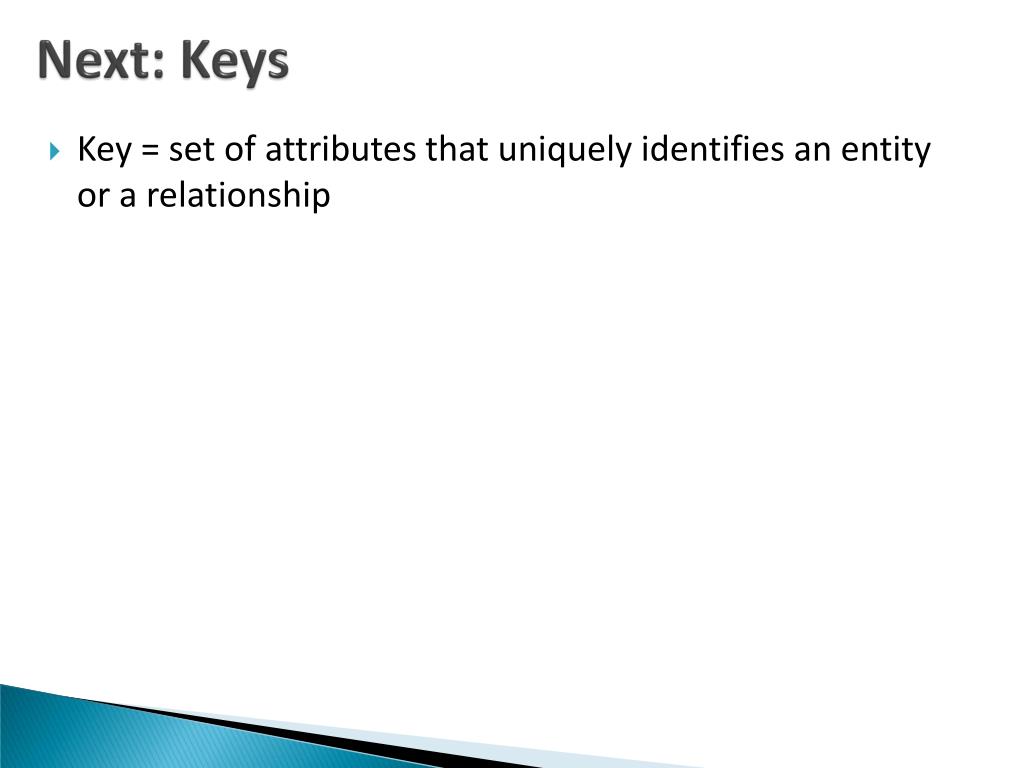 Next: Keys

Key = set of attributes that uniquely identifies an entity or a relationship